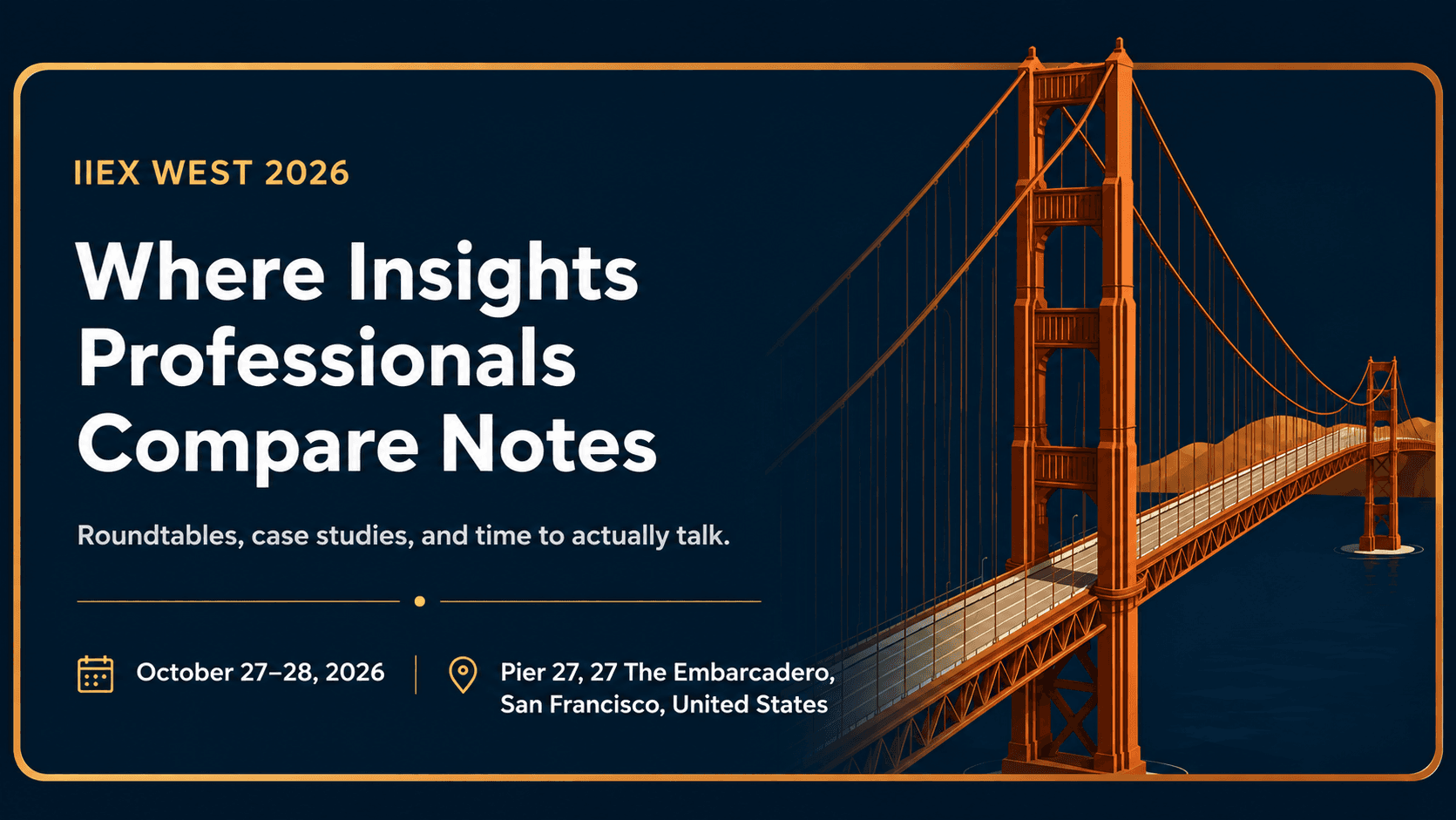 IIEX WEST 2026

Where Insights Professionals Compare Notes

Roundtables, case studies, and time to actually talk.

October 27–28, 2026

Pier 27, 27 The Embarcadero, San Francisco, United States